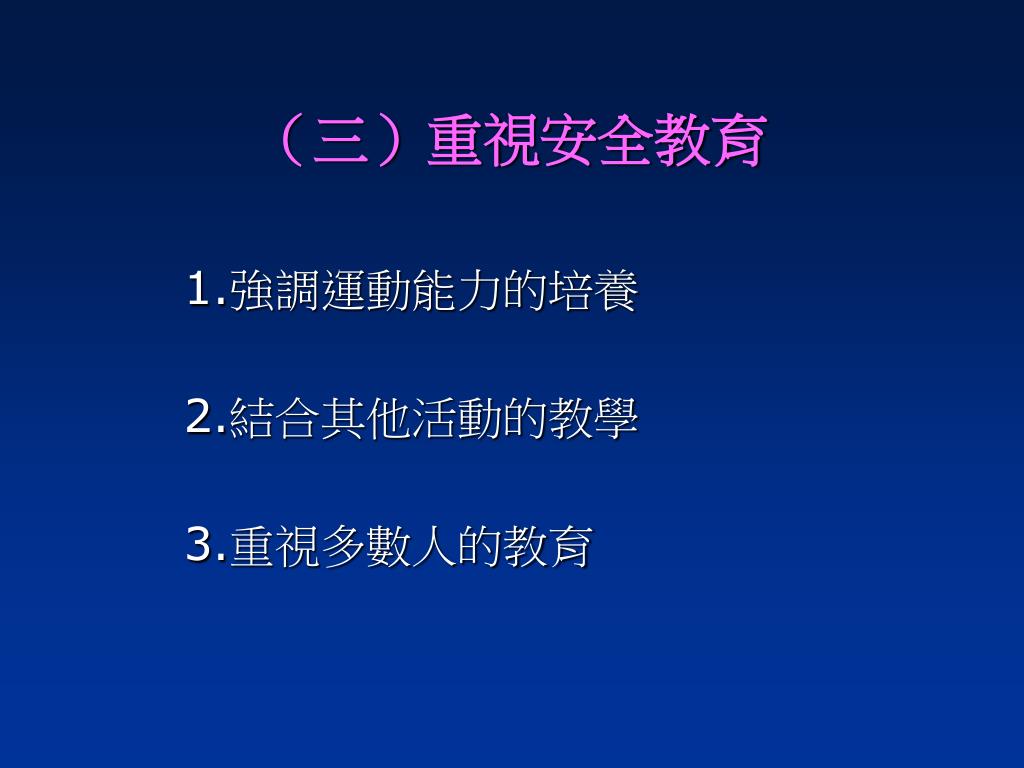 （三）重視安全教育

1.強調運動能力的培養

2.結合其他活動的教學

3.重視多數人的教育